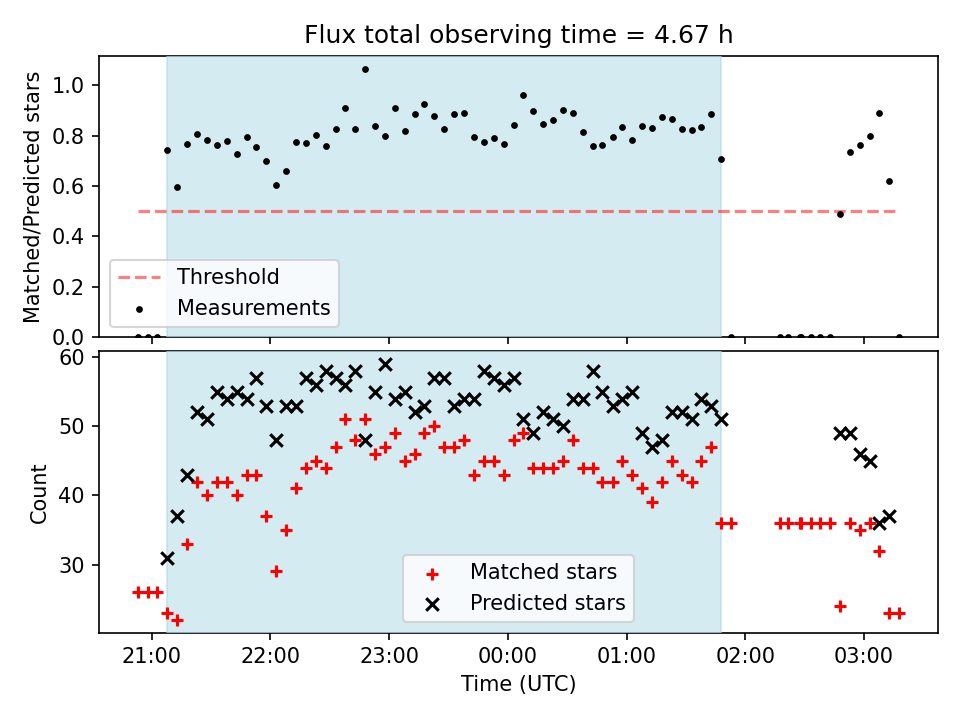 Flux total observing time = 4.67 h

Matched/Predicted stars

1.0
0.8
0.6
0.4
0.2
0.0

Threshold
Measurements

Count

60
50
40
30

Matched stars
Predicted stars

21:00
22:00
23:00
00:00
01:00
02:00
03:00

Time (UTC)